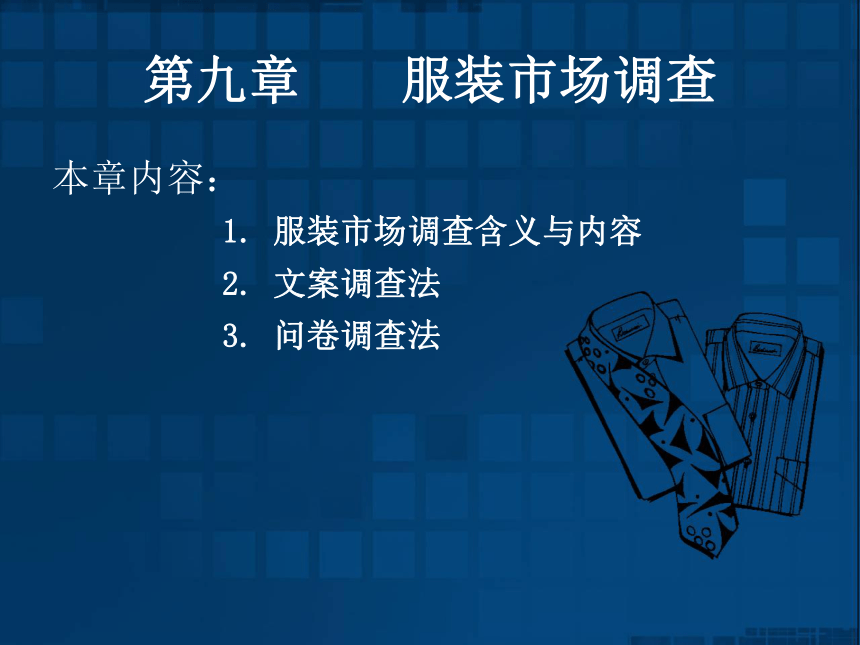 第九章　　服装市场调查

本章内容：

1. 服装市场调查含义与内容
2. 文案调查法
3. 问卷调查法